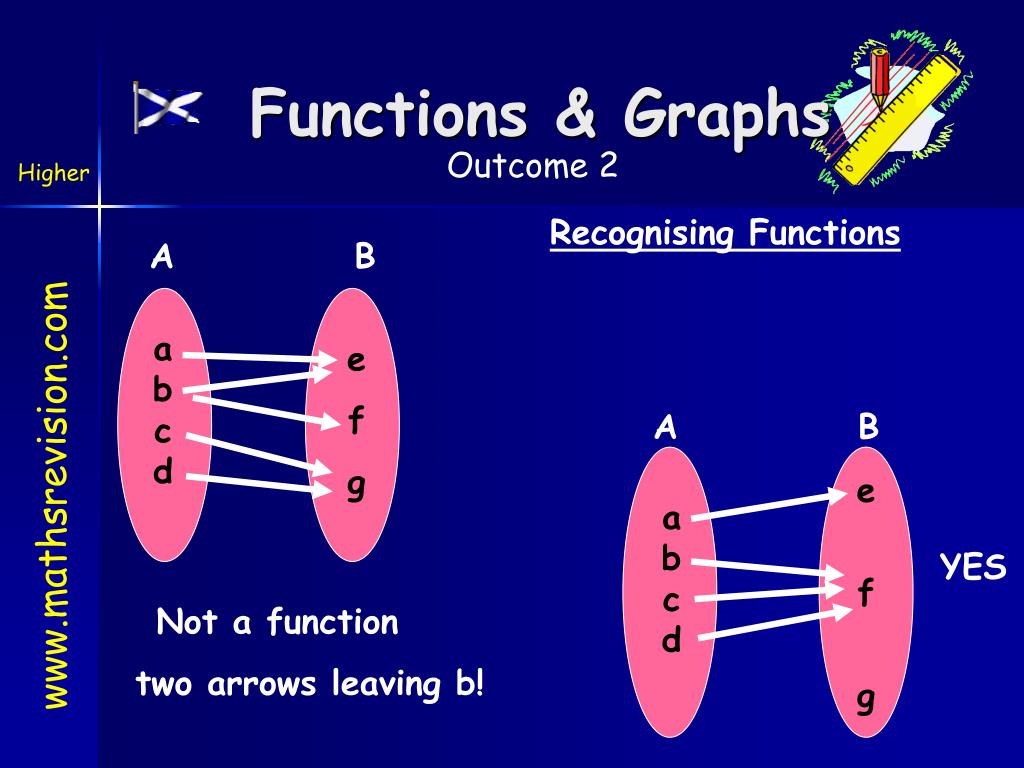 Functions & Graphs
Outcome 2

Higher

www.mathsrevision.com

Recognising Functions

A B

a
b
c
d

e
f
g

Not a function

two arrows leaving b!

A B

a
b
c
d

e
f
g

YES